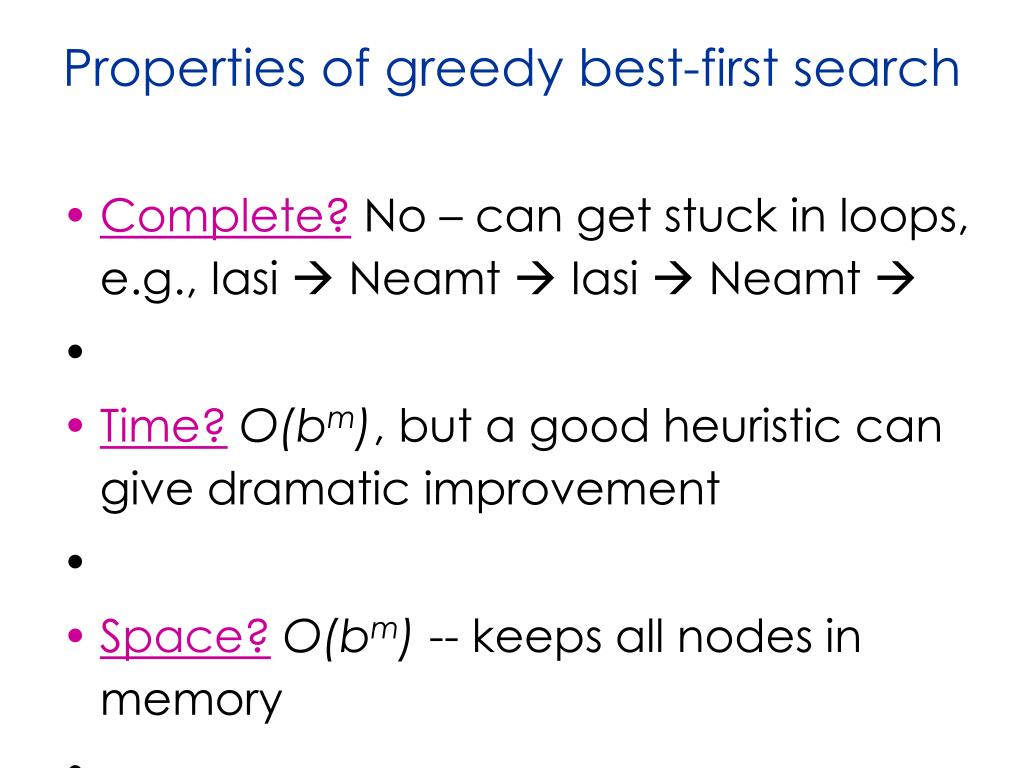 Properties of greedy best-first search

• Complete? No – can get stuck in loops, e.g., Iasi → Neamt → Iasi → Neamt →

•

• Time? $O(b^m)$, but a good heuristic can give dramatic improvement

•

• Space? $O(b^m)$ -- keeps all nodes in memory

•